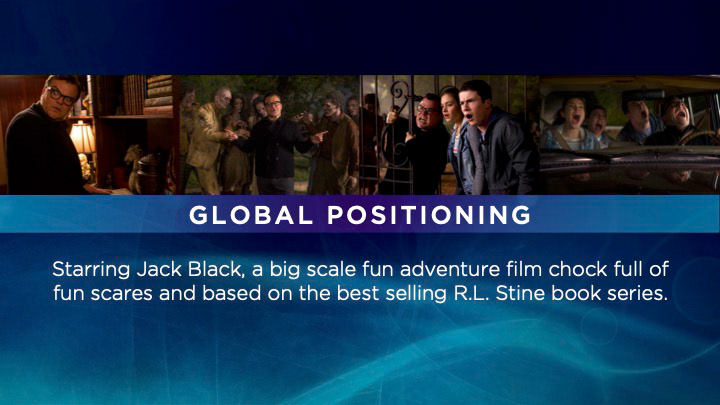 GLOBAL POSITIONING

Starring Jack Black, a big scale fun adventure film chock full of fun scares and based on the best selling R.L. Stine book series.